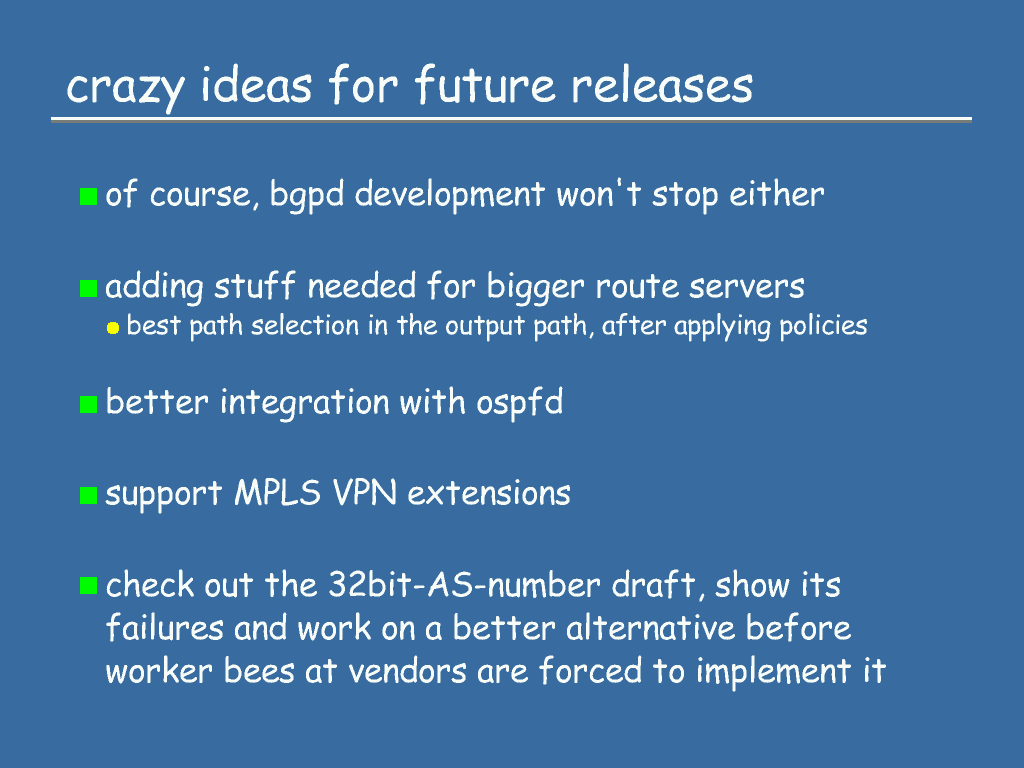 crazy ideas for future releases

of course, bgpd development won't stop either

adding stuff needed for bigger route servers

best path selection in the output path, after applying policies

better integration with ospfd

support MPLS VPN extensions

check out the 32bit-AS-number draft, show its failures and work on a better alternative before worker bees at vendors are forced to implement it